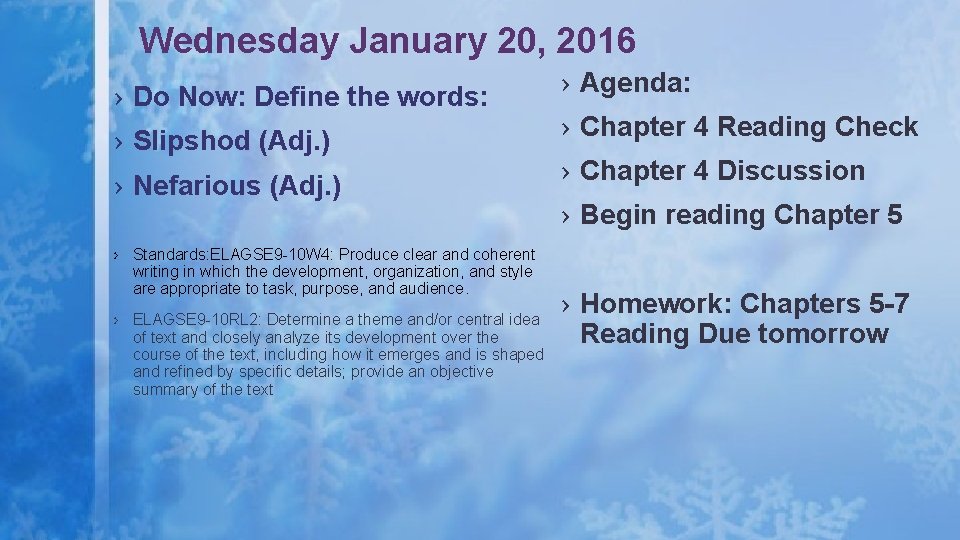 Wednesday January 20, 2016

› Do Now: Define the words:

› Slipshod (Adj.)

› Nefarious (Adj.)

› Standards:ELAGSE9-10W4: Produce clear and coherent writing in which the development, organization, and style are appropriate to task, purpose, and audience.

› ELAGSE9-10RL2: Determine a theme and/or central idea of text and closely analyze its development over the course of the text, including how it emerges and is shaped and refined by specific details; provide an objective summary of the text

› Agenda:

› Chapter 4 Reading Check

› Chapter 4 Discussion

› Begin reading Chapter 5

› Homework: Chapters 5-7 Reading Due tomorrow